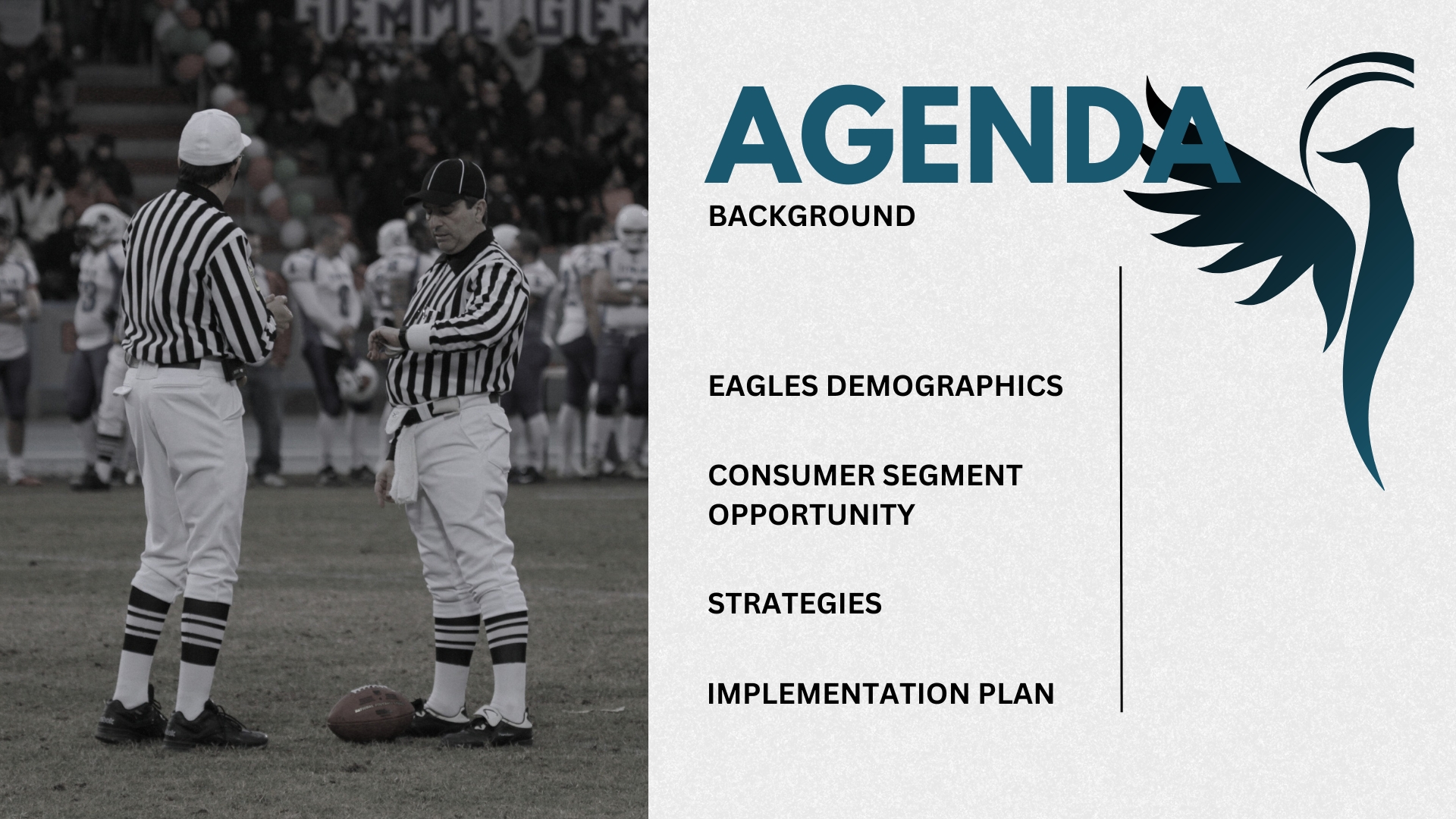 AGENDA

BACKGROUND

EAGLES DEMOGRAPHICS

CONSUMER SEGMENT OPPORTUNITY

STRATEGIES

IMPLEMENTATION PLAN